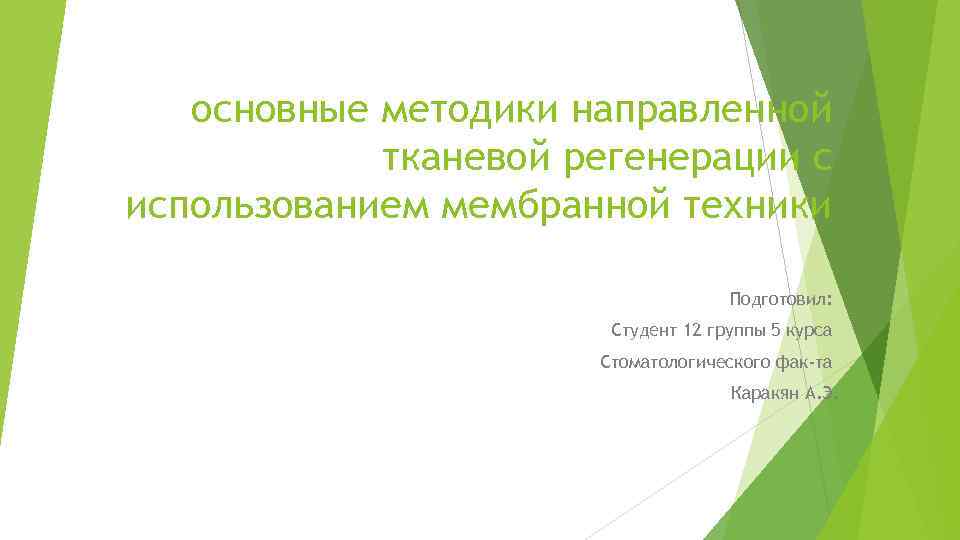 основные методики направленной тканевой регенерации с использованием мембранной техники

Подготовил:

Студент 12 группы 5 курса

Стоматологического фак-та

Каракян А.Э.